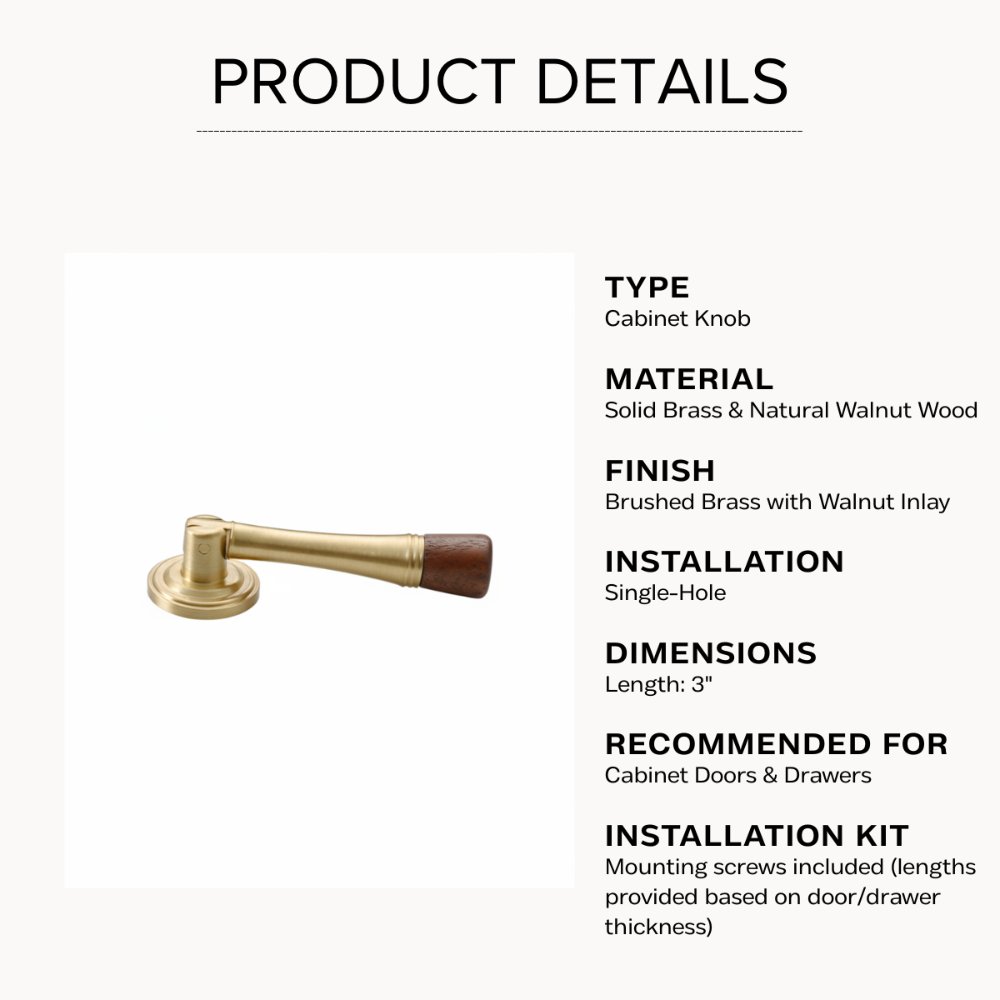 PRODUCT DETAILS

TYPE
Cabinet Knob

MATERIAL
Solid Brass & Natural Walnut Wood

FINISH
Brushed Brass with Walnut Inlay

INSTALLATION
Single-Hole

DIMENSIONS
Length: 3"

RECOMMENDED FOR
Cabinet Doors & Drawers

INSTALLATION KIT
Mounting screws included (lengths provided based on door/drawer thickness)